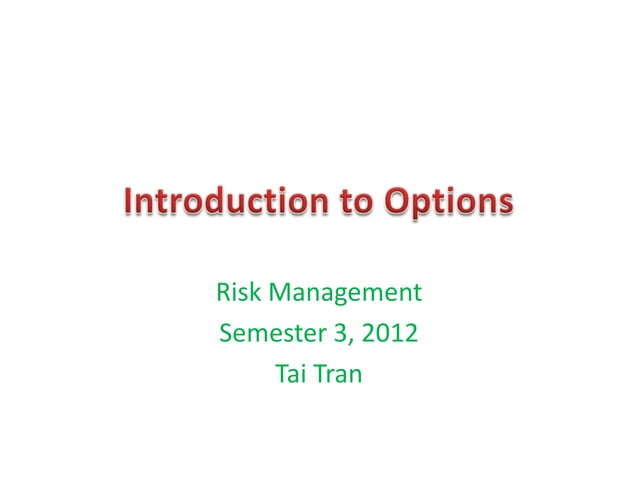 Introduction to Options

Risk Management
Semester 3, 2012
Tai Tran